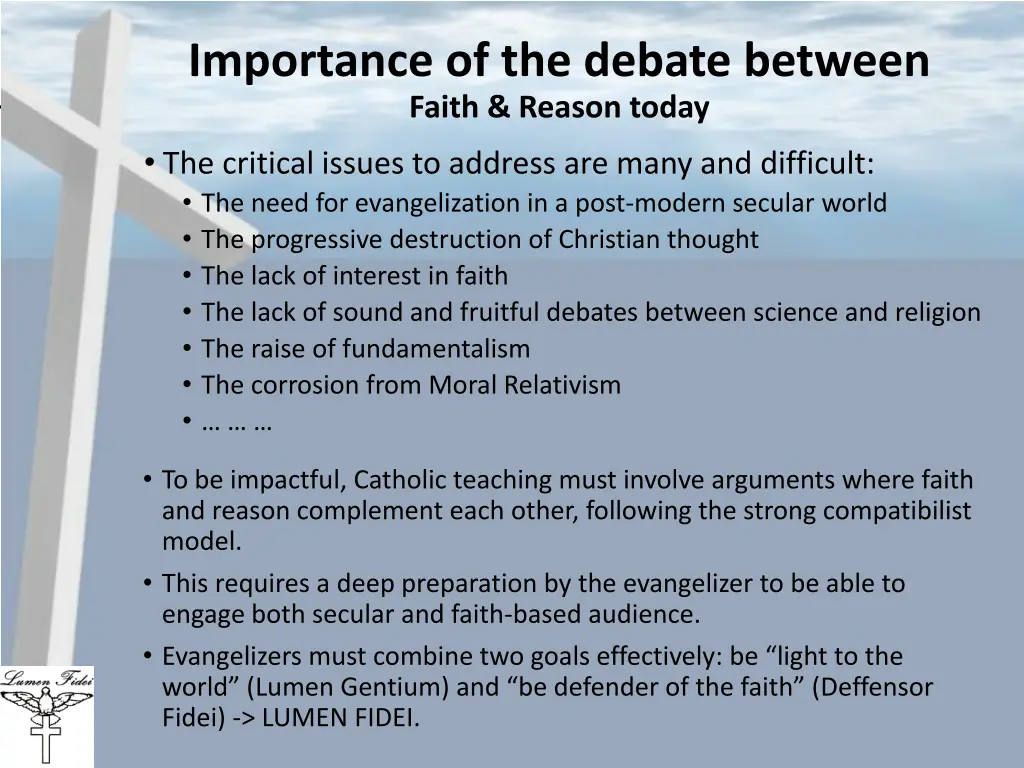 Importance of the debate between
Faith & Reason today

• The critical issues to address are many and difficult:
  • The need for evangelization in a post-modern secular world
  • The progressive destruction of Christian thought
  • The lack of interest in faith
  • The lack of sound and fruitful debates between science and religion
  • The raise of fundamentalism
  • The corrosion from Moral Relativism
  • … … …

• To be impactful, Catholic teaching must involve arguments where faith and reason complement each other, following the strong compatibilist model.
• This requires a deep preparation by the evangelizer to be able to engage both secular and faith-based audience.
• Evangelizers must combine two goals effectively: be "light to the world" (Lumen Gentium) and "be defender of the faith" (Deffensor Fidei) -> LUMEN FIDEI.

Lumen Fidei